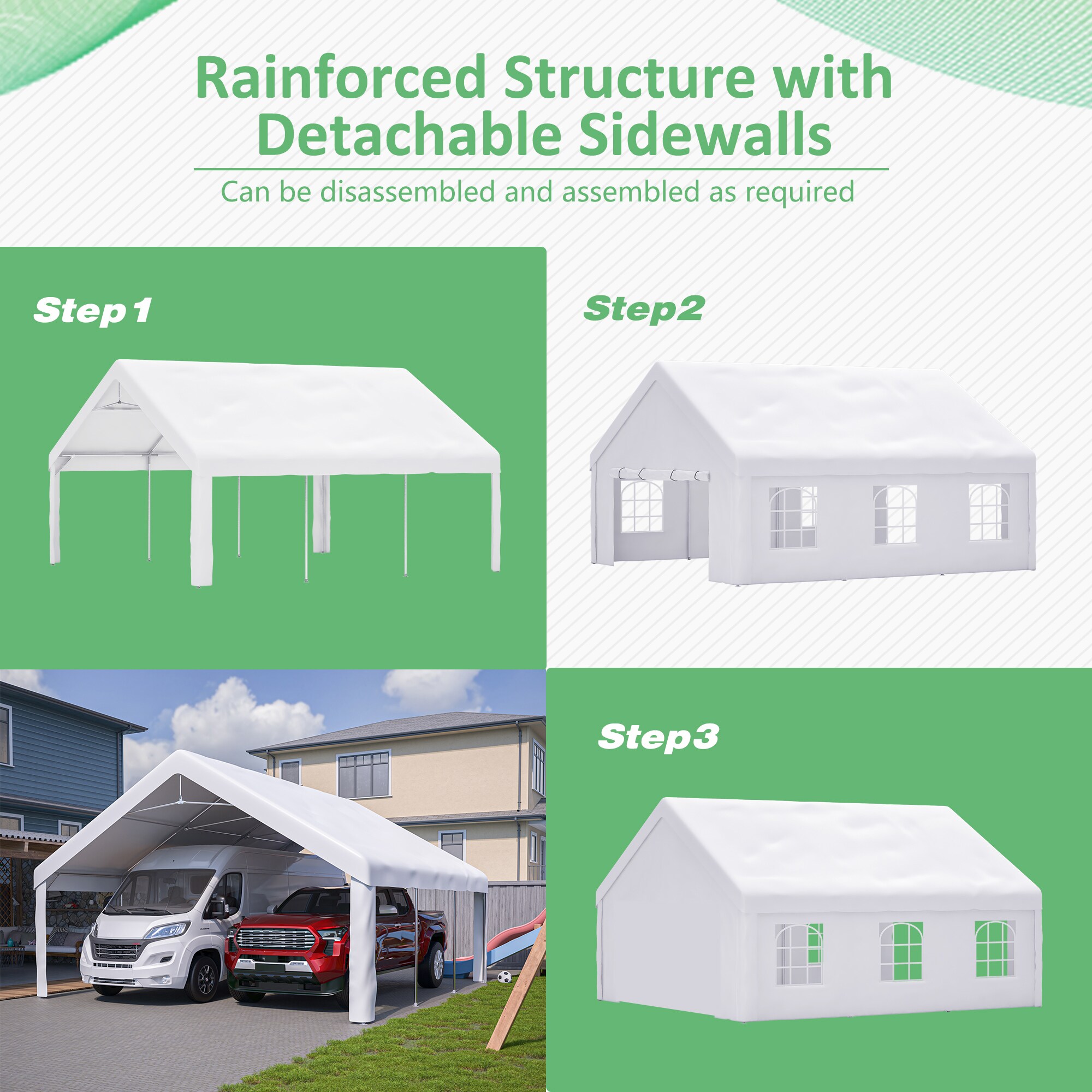 Rainforced Structure with Detachable Sidewalls

Can be disassembled and assembled as required

Step1

Step2

Step3